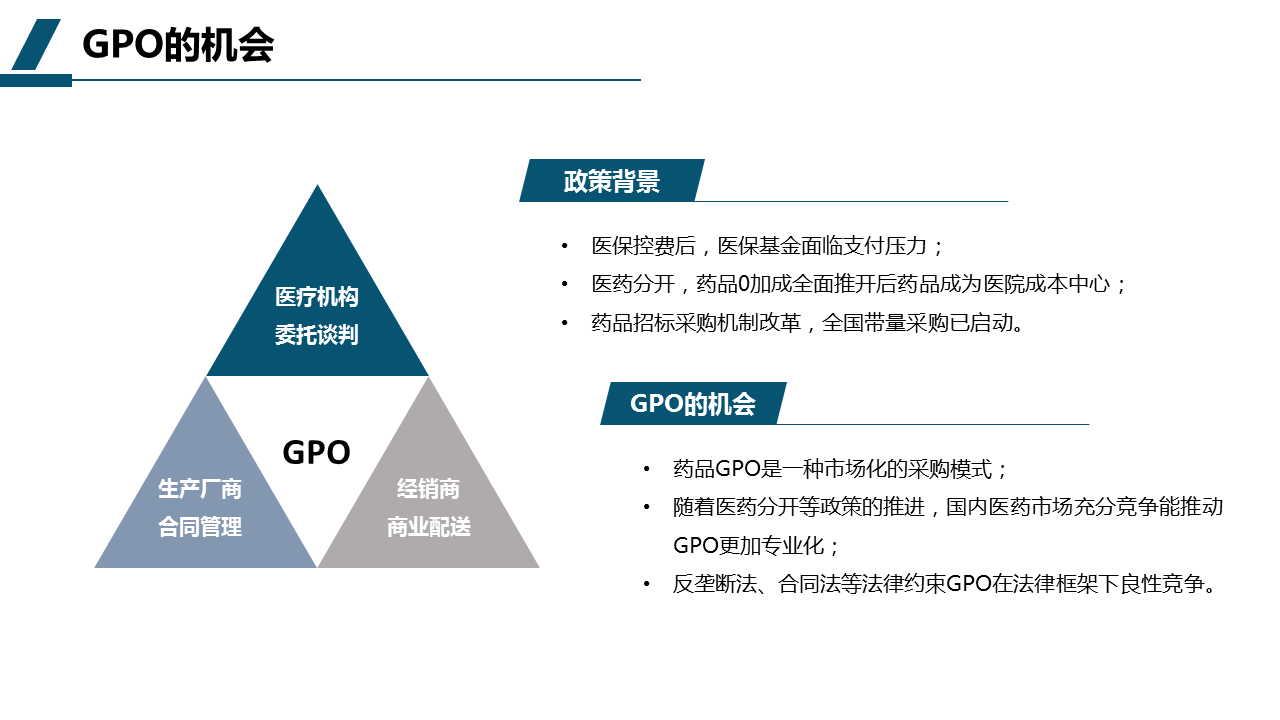 GPO的机会

医疗机构
委托谈判

GPO

生产厂商
合同管理

经销商
商业配送

政策背景

• 医保控费后，医保基金面临支付压力；
• 医药分开，药品0加成全面推开后药品成为医院成本中心；
• 药品招标采购机制改革，全国带量采购已启动。

GPO的机会

• 药品GPO是一种市场化的采购模式；
• 随着医药分开等政策的推进，国内医药市场充分竞争能推动GPO更加专业化；
• 反垄断法、合同法等法律约束GPO在法律框架下良性竞争。